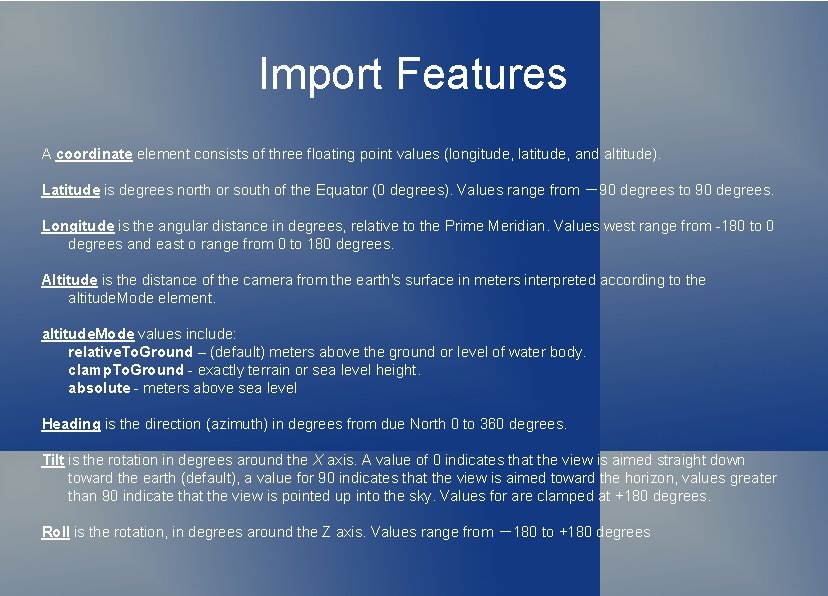 Import Features

A coordinate element consists of three floating point values (longitude, latitude, and altitude).

Latitude is degrees north or south of the Equator (0 degrees). Values range from −90 degrees to 90 degrees.

Longitude is the angular distance in degrees, relative to the Prime Meridian. Values west range from -180 to 0 degrees and east o range from 0 to 180 degrees.

Altitude is the distance of the camera from the earth's surface in meters interpreted according to the altitudeMode element.

altitudeMode values include:
relativeToGround – (default) meters above the ground or level of water body.
clampToGround - exactly terrain or sea level height.
absolute - meters above sea level

Heading is the direction (azimuth) in degrees from due North 0 to 360 degrees.

Tilt is the rotation in degrees around the X axis. A value of 0 indicates that the view is aimed straight down toward the earth (default), a value for 90 indicates that the view is aimed toward the horizon, values greater than 90 indicate that the view is pointed up into the sky. Values for are clamped at +180 degrees.

Roll is the rotation, in degrees around the Z axis. Values range from −180 to +180 degrees